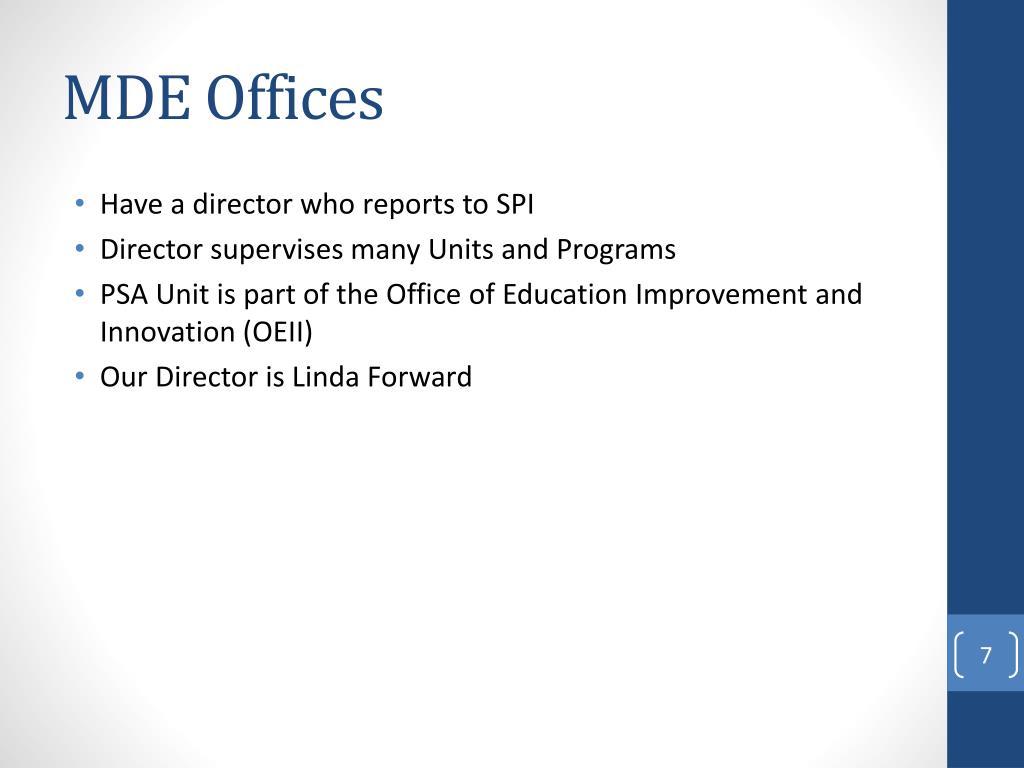 MDE Offices

• Have a director who reports to SPI
• Director supervises many Units and Programs
• PSA Unit is part of the Office of Education Improvement and Innovation (OEII)
• Our Director is Linda Forward

7